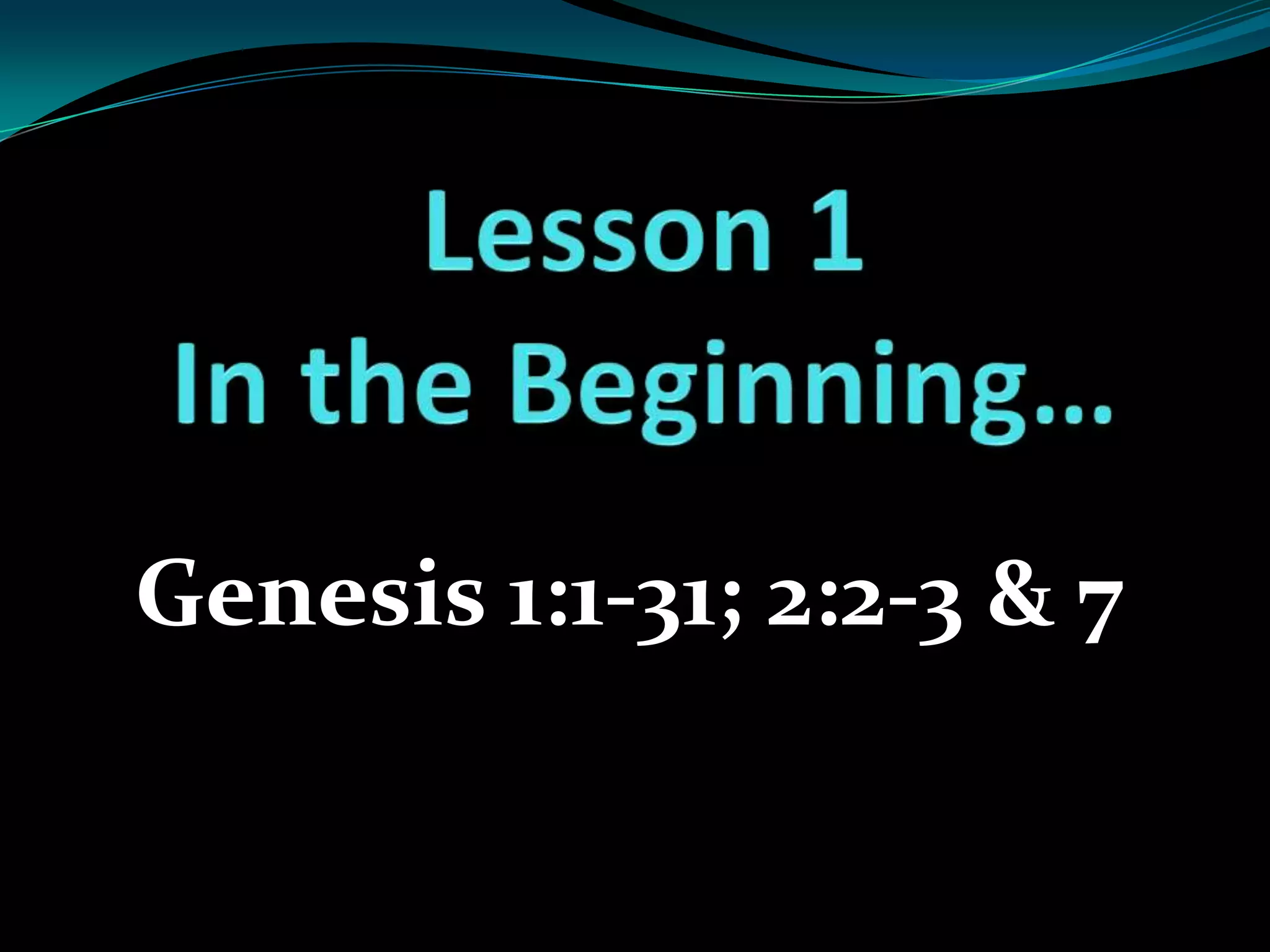 Lesson 1
In the Beginning…

Genesis 1:1-31; 2:2-3 & 7